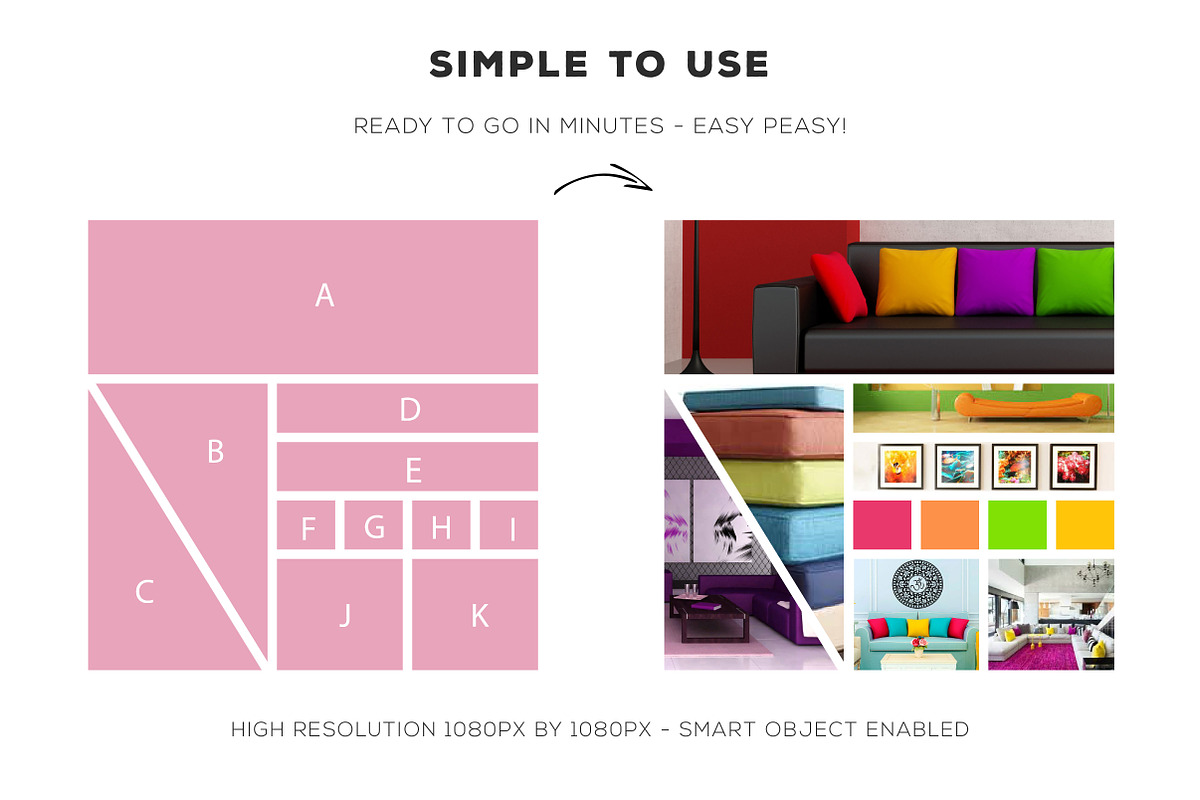 SIMPLE TO USE

READY TO GO IN MINUTES - EASY PEASY!

A

B

C

D

E

F G H I

J

K

HIGH RESOLUTION 1080PX BY 1080PX - SMART OBJECT ENABLED